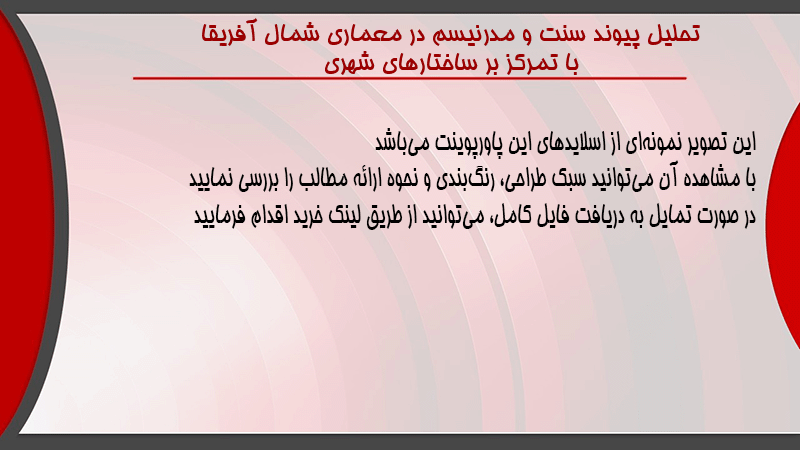 تحلیل پیوند سنت و مدرنیسم در معماری شمال آفریقا
با تمرکز بر ساختارهای شهری

این تصویر نمونه‌ای از اسلایدهای این پاورپوینت می‌باشد
با مشاهده آن می‌توانید سبک طراحی، رنگ‌بندی و نحوه ارائه مطالب را بررسی نمایید
در صورت تمایل به دریافت فایل کامل، می‌توانید از طریق لینک خرید اقدام فرمایید